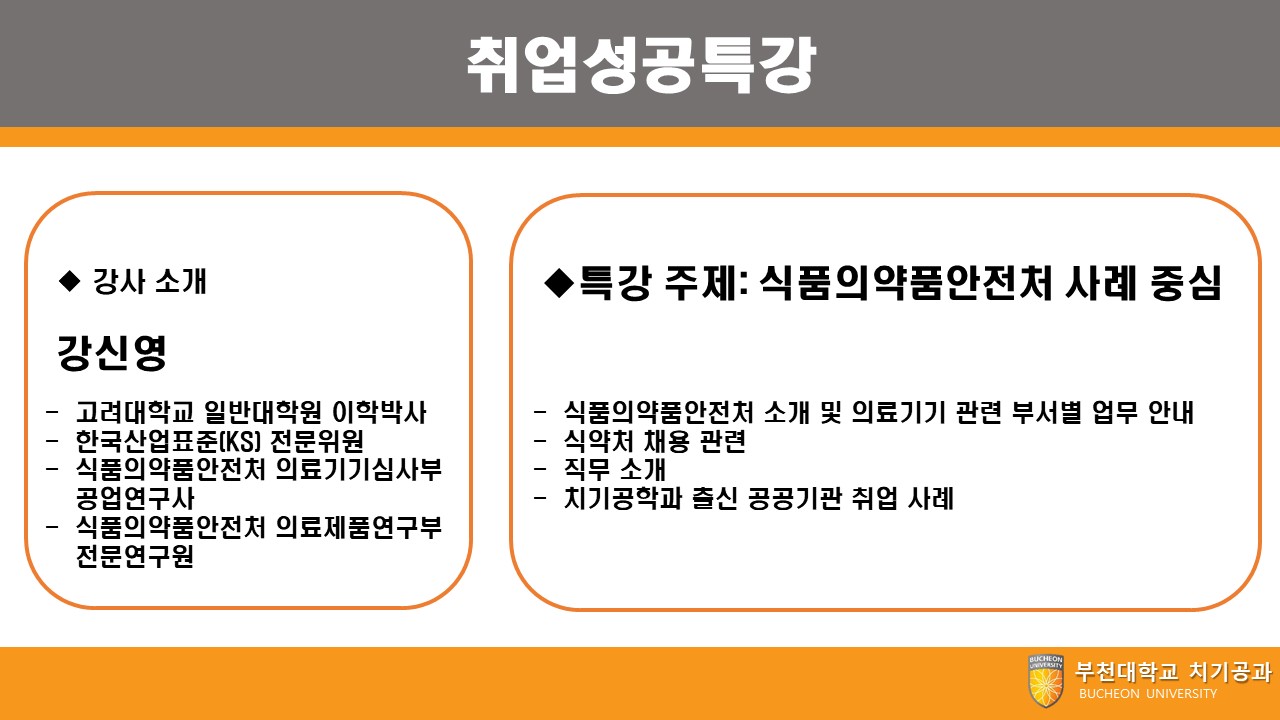 취업성공특강

◆ 강사 소개

강신영

- 고려대학교 일반대학원 이학박사
- 한국산업표준(KS) 전문위원
- 식품의약품안전처 의료기기심사부 공업연구사
- 식품의약품안전처 의료제품연구부 전문연구원

◆특강 주제: 식품의약품안전처 사례 중심

- 식품의약품안전처 소개 및 의료기기 관련 부서별 업무 안내
- 식약처 채용 관련
- 직무 소개
- 치기공학과 출신 공공기관 취업 사례

BUCHEON UNIVERSITY
부천대학교 치기공과
BUCHEON UNIVERSITY